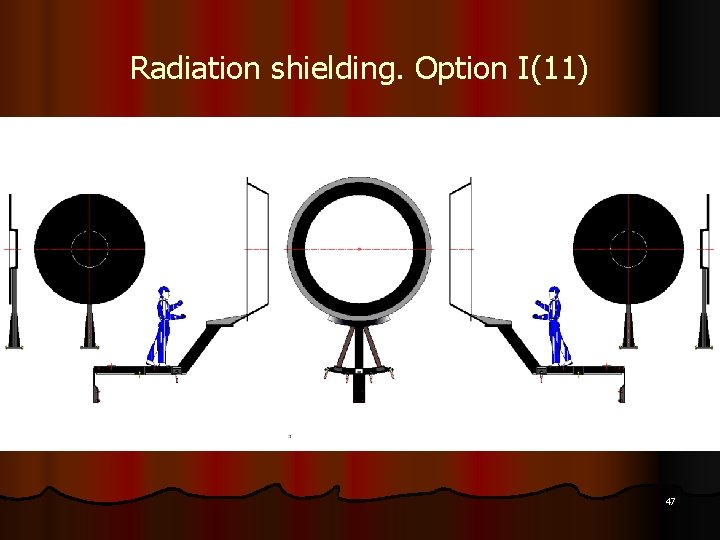 Radiation shielding. Option I(11)

47